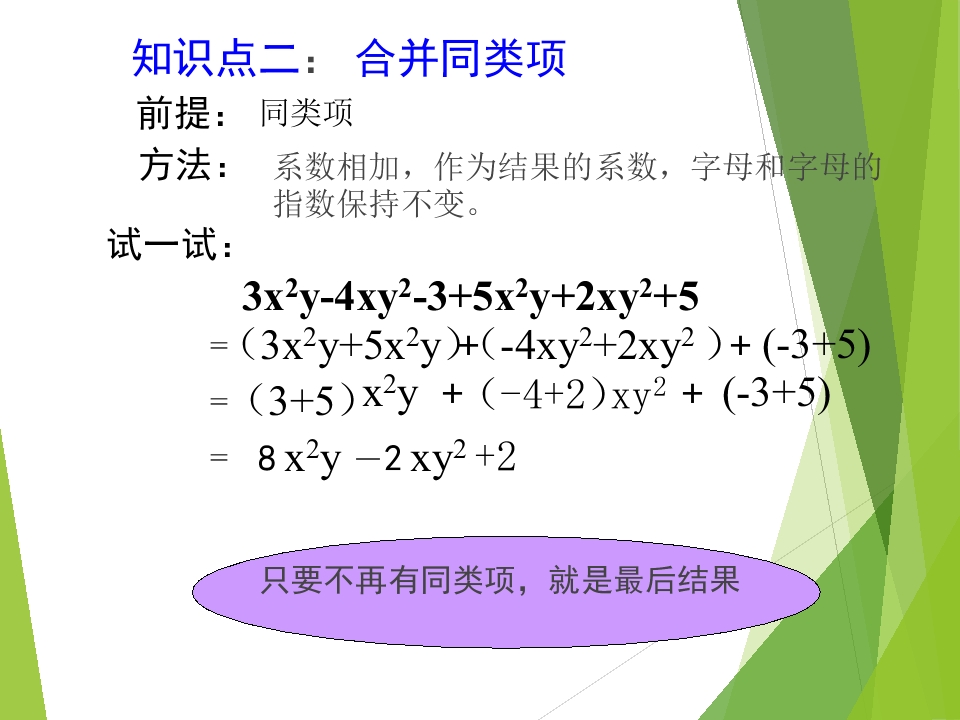 知识点二： 合并同类项

前提： 同类项

方法： 系数相加，作为结果的系数，字母和字母的指数保持不变。

试一试：

$3x^2y-4xy^2-3+5x^2y+2xy^2+5$

$=(3x^2y+5x^2y)+(-4xy^2+2xy^2)+(-3+5)$

$=(3+5)x^2y+(-4+2)xy^2+(-3+5)$

$=8x^2y-2xy^2+2$

只要不再有同类项，就是最后结果